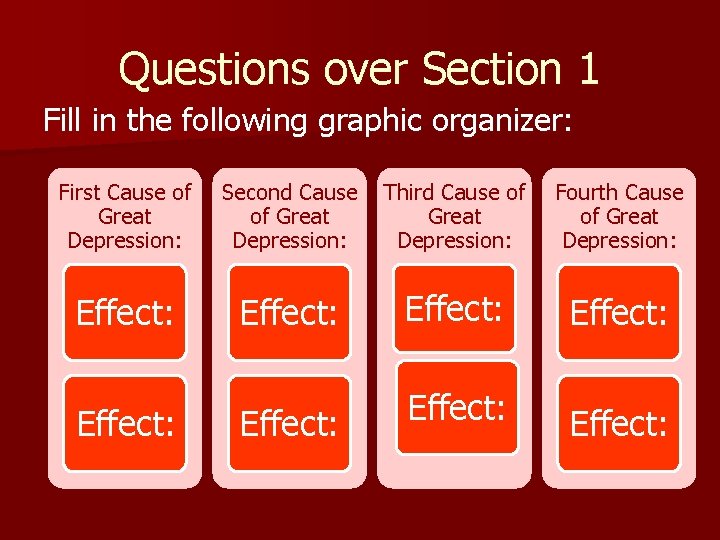 Questions over Section 1

Fill in the following graphic organizer:

First Cause of Great Depression:

Effect:

Effect:

Second Cause of Great Depression:

Effect:

Effect:

Third Cause of Great Depression:

Effect:

Effect:

Fourth Cause of Great Depression:

Effect:

Effect: